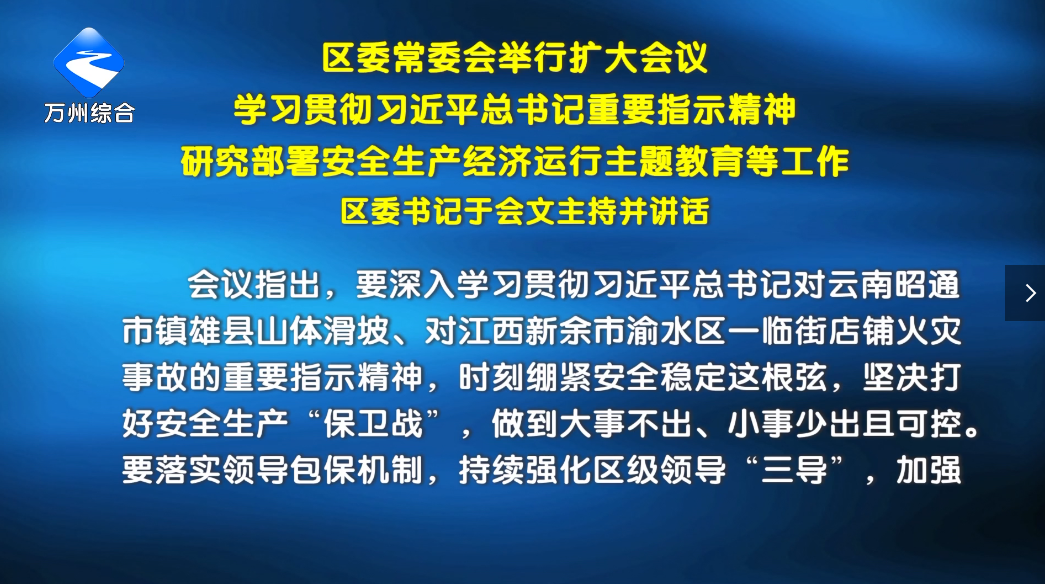 万州综合

区委常委会举行扩大会议
学习贯彻习近平总书记重要指示精神
研究部署安全生产经济运行主题教育等工作
区委书记于会文主持并讲话

会议指出，要深入学习贯彻习近平总书记对云南昭通市镇雄县山体滑坡、对江西新余市渝水区一临街店铺火灾事故的重要指示精神，时刻绷紧安全稳定这根弦，坚决打好安全生产“保卫战”，做到大事不出、小事少出且可控。要落实领导包保机制，持续强化区级领导“三导”，加强